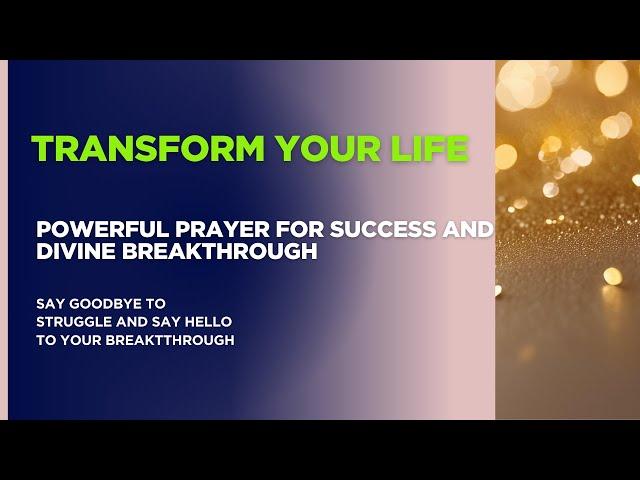 TRANSFORM YOUR LIFE

POWERFUL PRAYER FOR SUCCESS AND DIVINE BREAKTHROUGH

SAY GOODBYE TO STRUGGLE AND SAY HELLO TO YOUR BREAKTTHROUGH